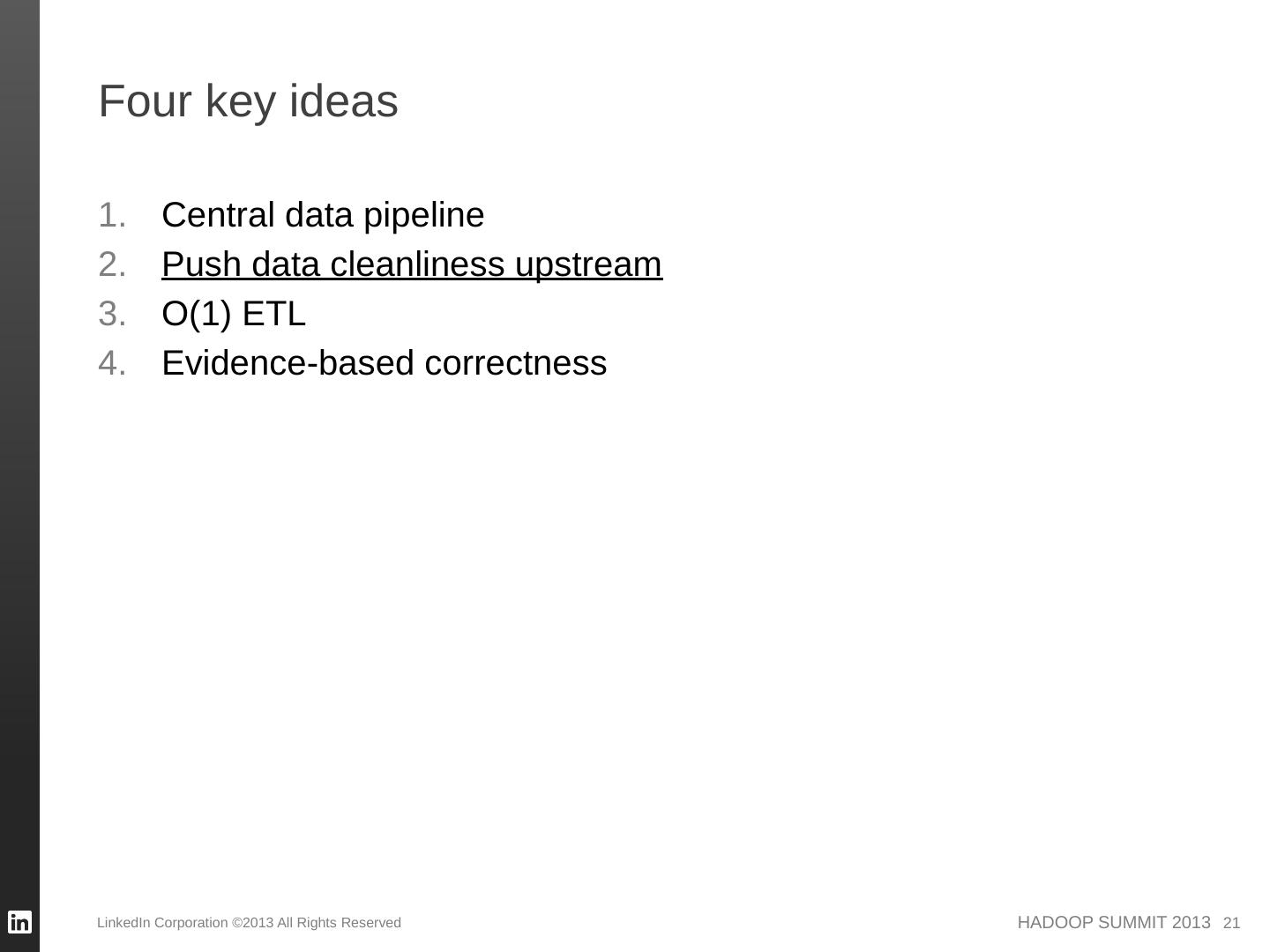 Four key ideas

1. Central data pipeline
2. Push data cleanliness upstream
3. O(1) ETL
4. Evidence-based correctness

in

LinkedIn Corporation ©2013 All Rights Reserved

HADOOP SUMMIT 2013 21